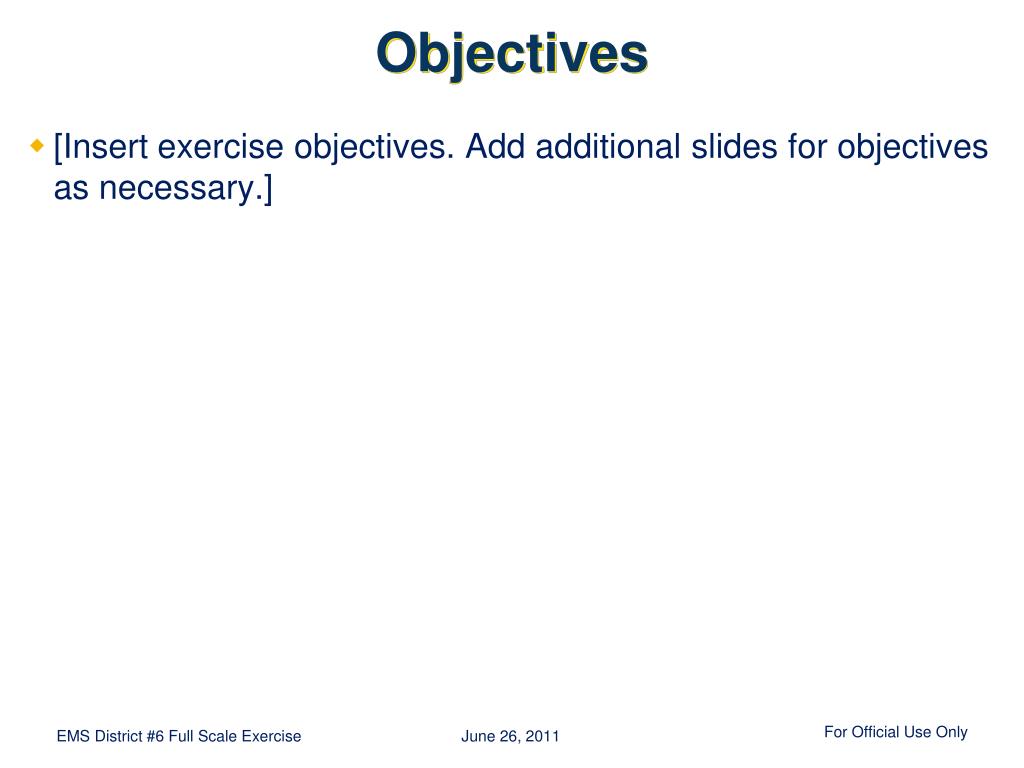 Objectives

[Insert exercise objectives. Add additional slides for objectives as necessary.]

EMS District #6 Full Scale Exercise June 26, 2011 For Official Use Only